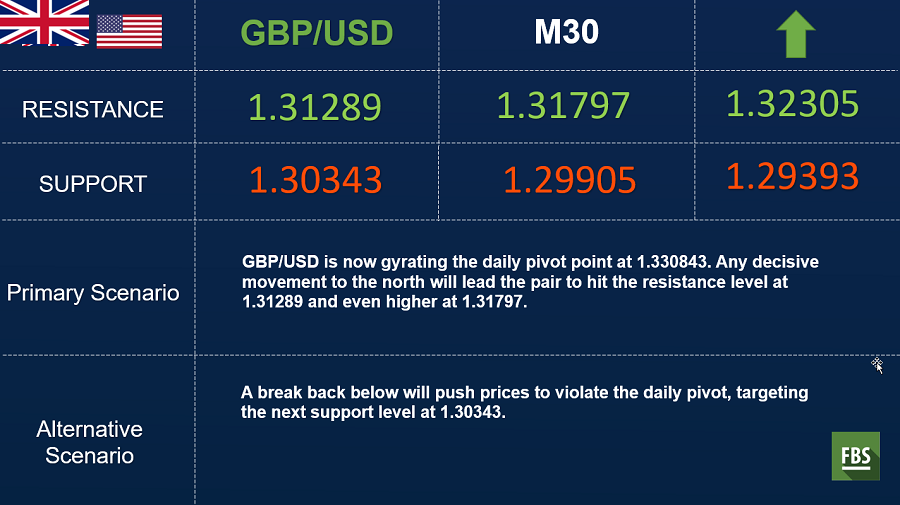 |  | GBP/USD | M30 |  |
|---|---|---|---|
| RESISTANCE | 1.31289 | 1.31797 | 1.32305 |
| SUPPORT | 1.30343 | 1.29905 | 1.29393 |
| Primary Scenario | GBP/USD is now gyrating the daily pivot point at 1.330843. Any decisive movement to the north will lead the pair to hit the resistance level at 1.31289 and even higher at 1.31797. | | |
| Alternative Scenario | A break back below will push prices to violate the daily pivot, targeting the next support level at 1.30343. | | |

FBS